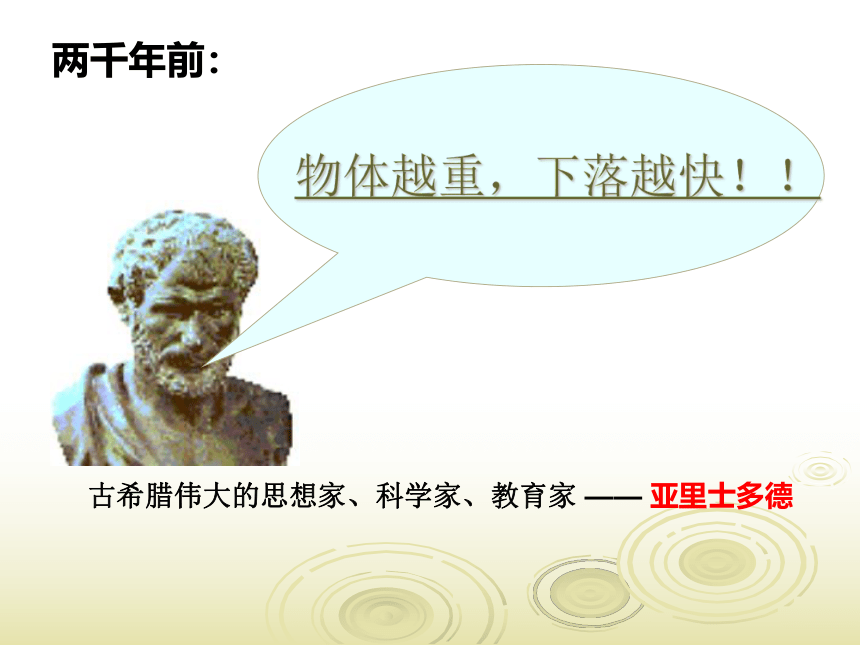 两千年前：

物体越重，下落越快！！

古希腊伟大的思想家、科学家、教育家 —— 亚里士多德